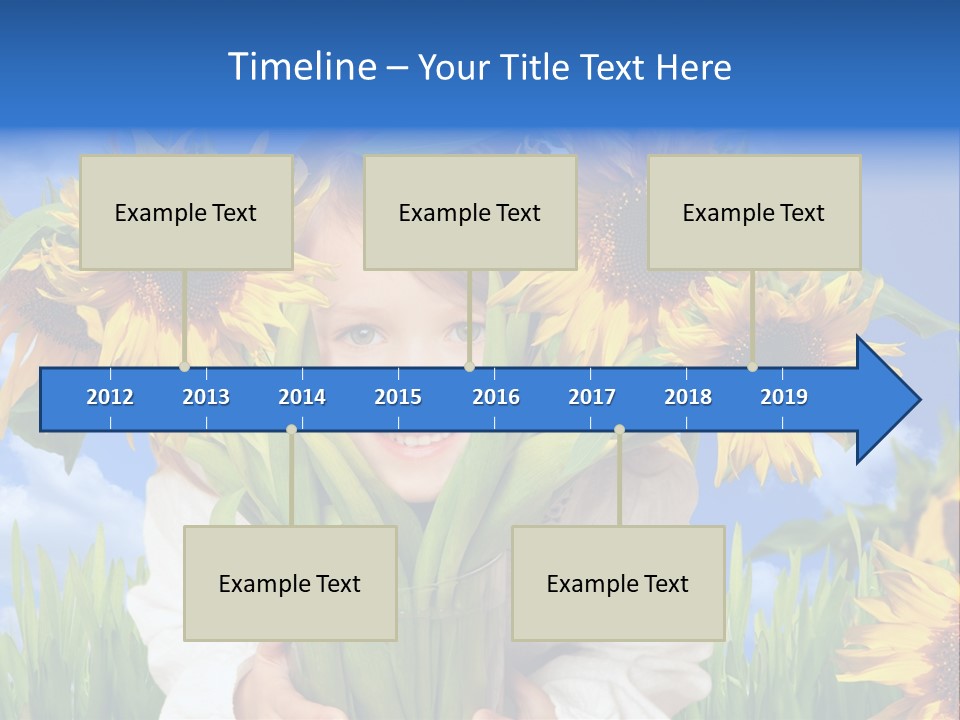 Timeline – Your Title Text Here

Example Text

Example Text

Example Text

2012 2013 2014 2015 2016 2017 2018 2019

Example Text

Example Text